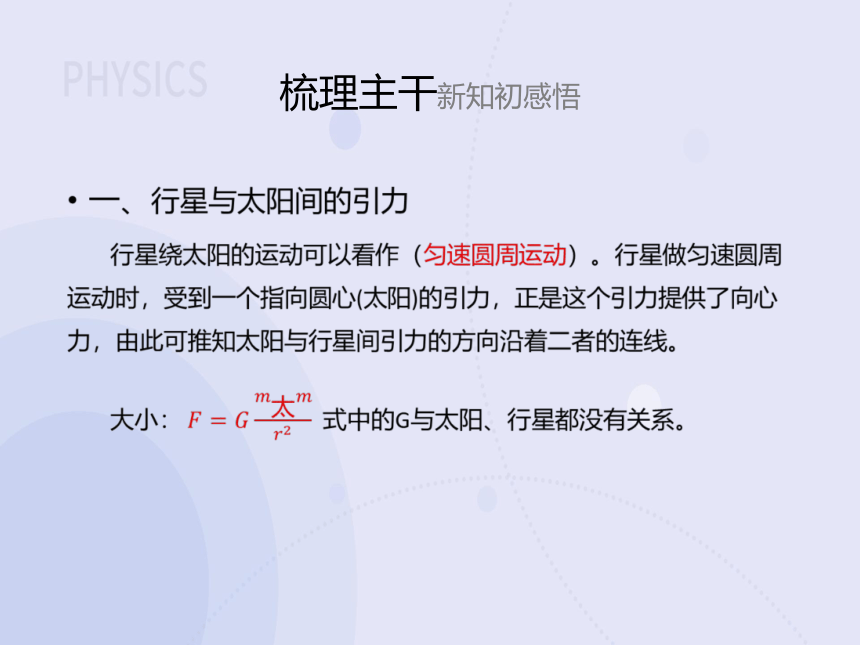 PHYSICS

梳理主干新知初感悟

• 一、行星与太阳间的引力

行星绕太阳的运动可以看作（匀速圆周运动）。行星做匀速圆周运动时，受到一个指向圆心(太阳)的引力，正是这个引力提供了向心力，由此可推知太阳与行星间引力的方向沿着二者的连线。

大小：$F = G\frac{m_{太}m}{r^2}$ 式中的G与太阳、行星都没有关系。